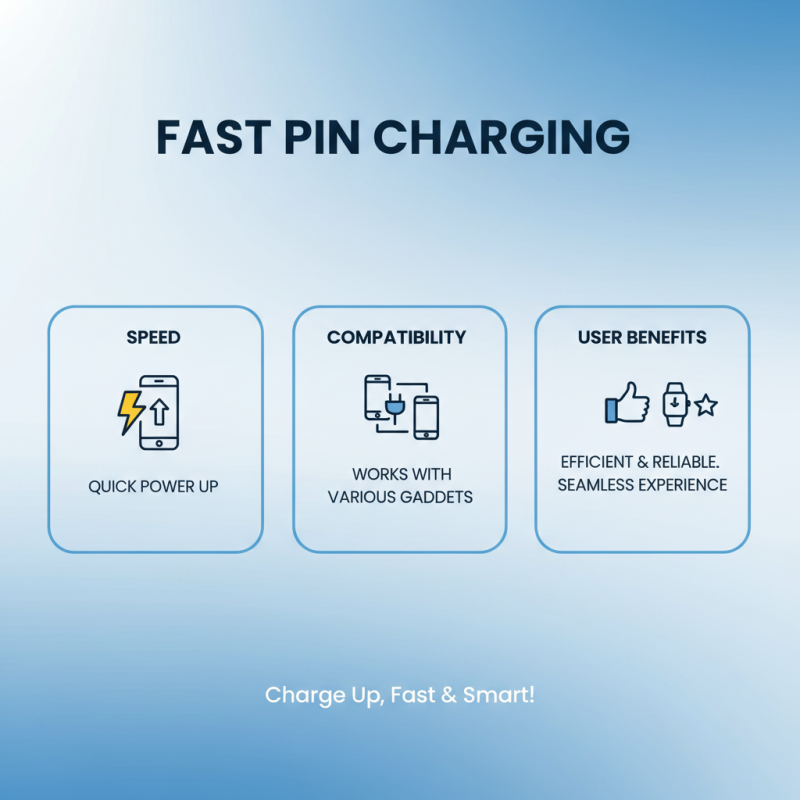 FAST PIN CHARGING

SPEED

QUICK POWER UP

COMPATIBILITY

WORKS WITH VARIOUS GADDETS

USER BENEFITS

EFFICIENT & RELIABLE. SEAMLESS EXPERIENCE

Charge Up, Fast & Smart!